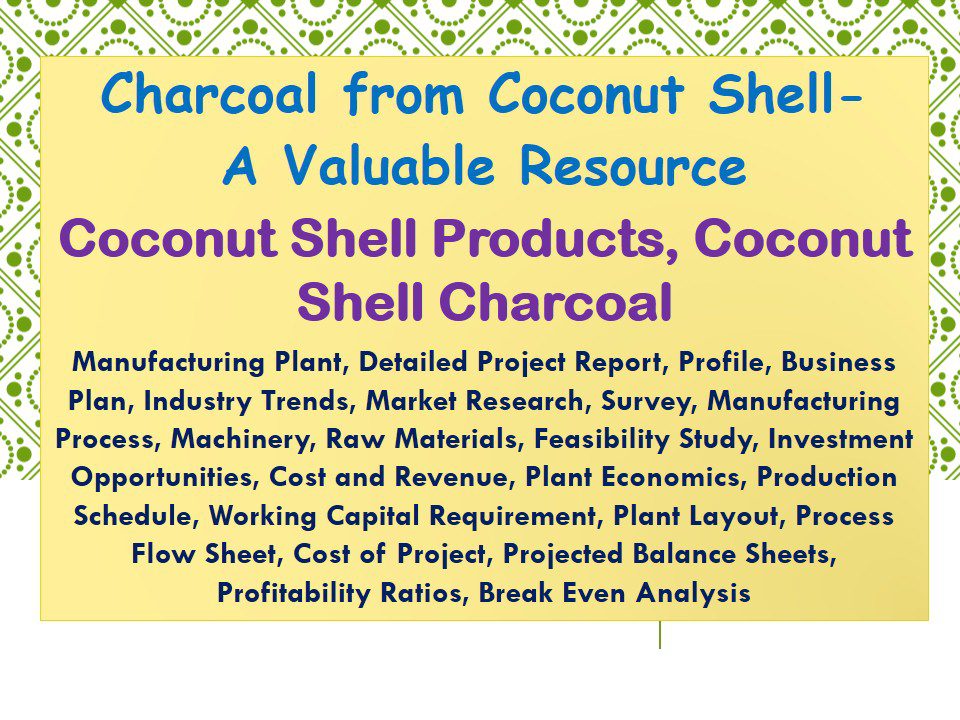 Charcoal from Coconut Shell-
A Valuable Resource

Coconut Shell Products, Coconut Shell Charcoal

Manufacturing Plant, Detailed Project Report, Profile, Business Plan, Industry Trends, Market Research, Survey, Manufacturing Process, Machinery, Raw Materials, Feasibility Study, Investment Opportunities, Cost and Revenue, Plant Economics, Production Schedule, Working Capital Requirement, Plant Layout, Process Flow Sheet, Cost of Project, Projected Balance Sheets, Profitability Ratios, Break Even Analysis